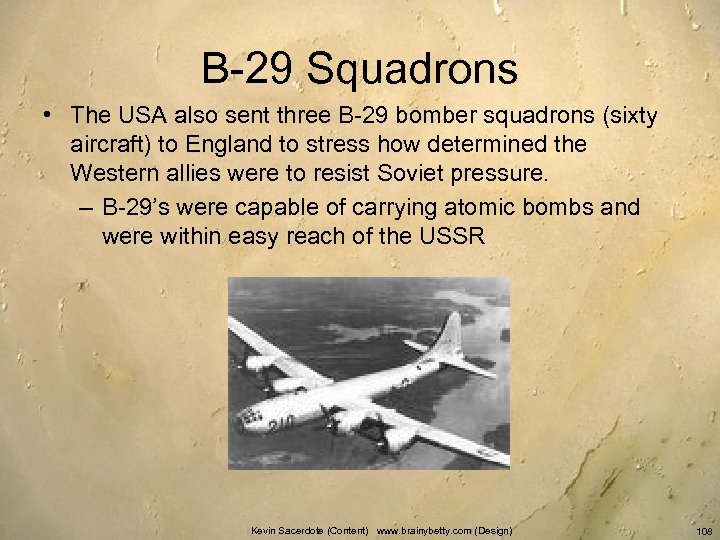 B-29 Squadrons

• The USA also sent three B-29 bomber squadrons (sixty aircraft) to England to stress how determined the Western allies were to resist Soviet pressure.
– B-29's were capable of carrying atomic bombs and were within easy reach of the USSR

Kevin Sacerdote (Content) www.brainybetty.com (Design)

108